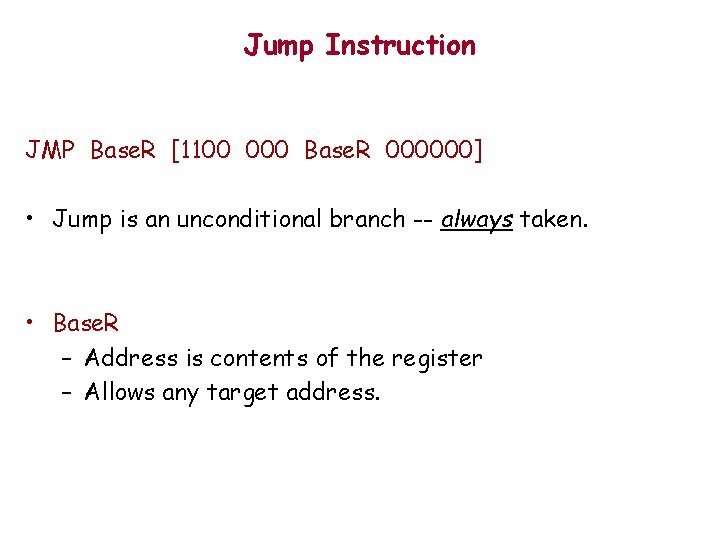 Jump Instruction

JMP BaseR [1100 000 BaseR 000000]

• Jump is an unconditional branch -- always taken.

• BaseR
  – Address is contents of the register
  – Allows any target address.